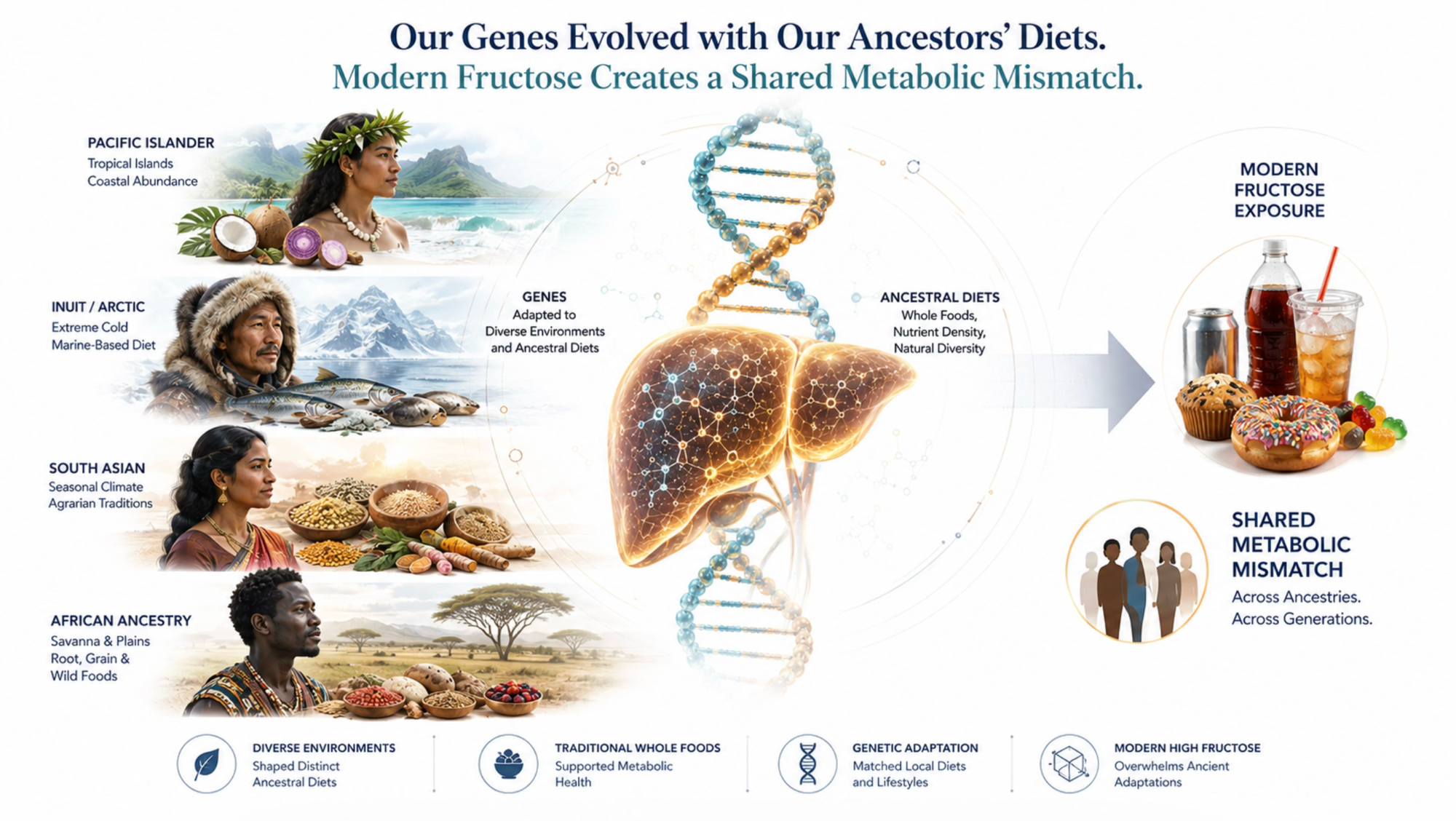 Our Genes Evolved with Our Ancestors' Diets.
Modern Fructose Creates a Shared Metabolic Mismatch.

PACIFIC ISLANDER
Tropical Islands
Coastal Abundance

INUIT / ARCTIC
Extreme Cold
Marine-Based Diet

SOUTH ASIAN
Seasonal Climate
Agrarian Traditions

AFRICAN ANCESTRY
Savanna & Plains
Root, Grain & Wild Foods

GENES
Adapted to Diverse Environments and Ancestral Diets

ANCESTRAL DIETS
Whole Foods, Nutrient Density, Natural Diversity

MODERN FRUCTOSE EXPOSURE

SHARED METABOLIC MISMATCH
Across Ancestries.
Across Generations.

DIVERSE ENVIRONMENTS
Shaped Distinct Ancestral Diets

TRADITIONAL WHOLE FOODS
Supported Metabolic Health

GENETIC ADAPTATION
Matched Local Diets and Lifestyles

MODERN HIGH FRUCTOSE
Overwhelms Ancient Adaptations